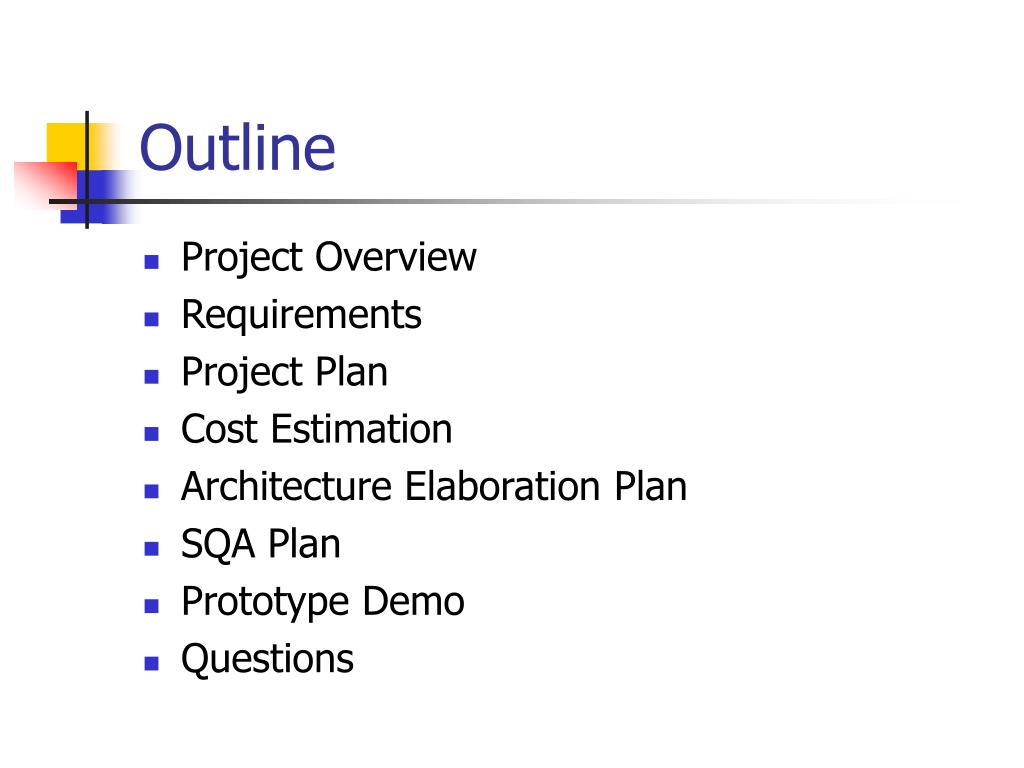 Outline

- Project Overview
- Requirements
- Project Plan
- Cost Estimation
- Architecture Elaboration Plan
- SQA Plan
- Prototype Demo
- Questions